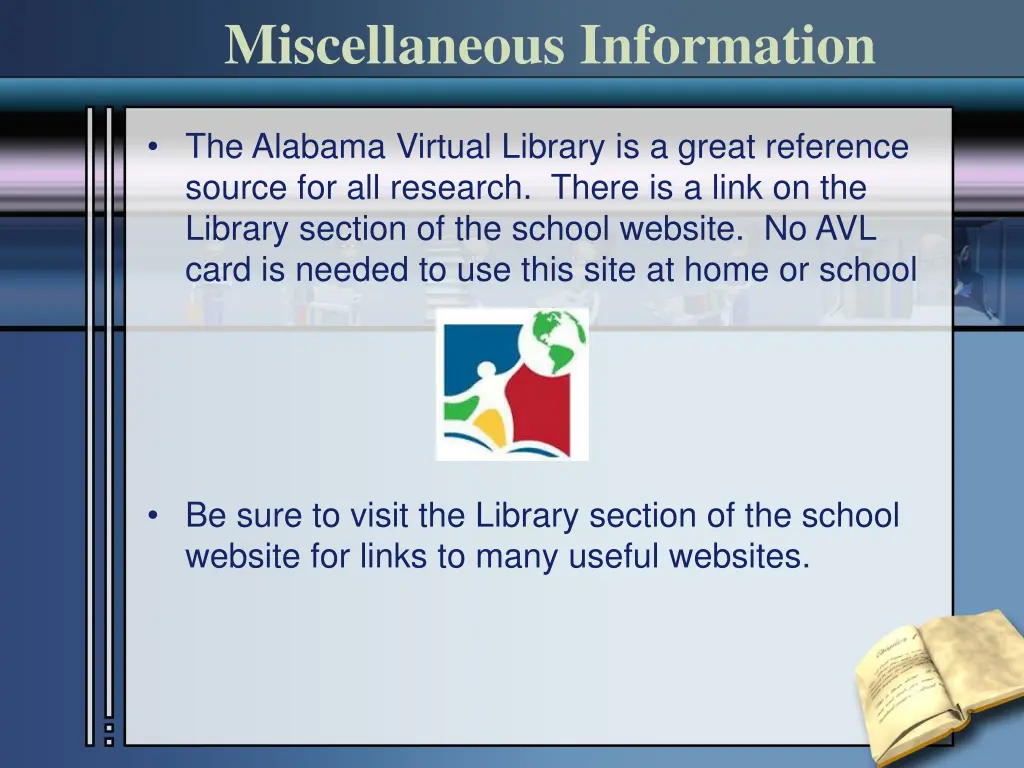 Miscellaneous Information

• The Alabama Virtual Library is a great reference source for all research. There is a link on the Library section of the school website. No AVL card is needed to use this site at home or school

• Be sure to visit the Library section of the school website for links to many useful websites.